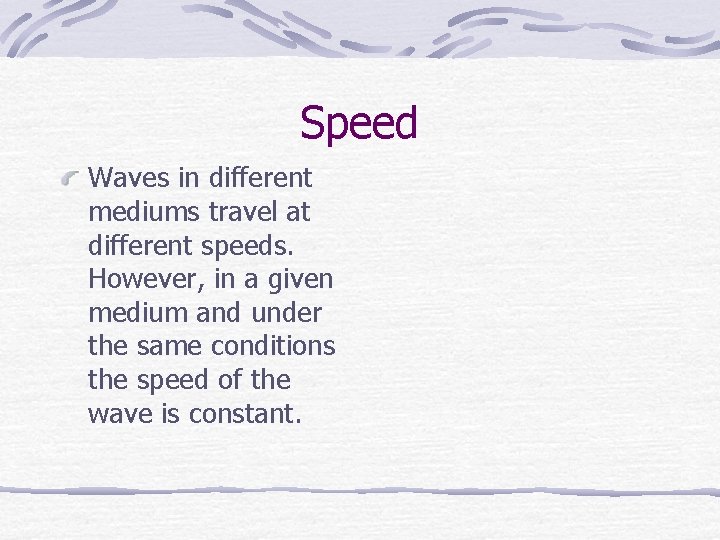 Speed

Waves in different mediums travel at different speeds. However, in a given medium and under the same conditions the speed of the wave is constant.